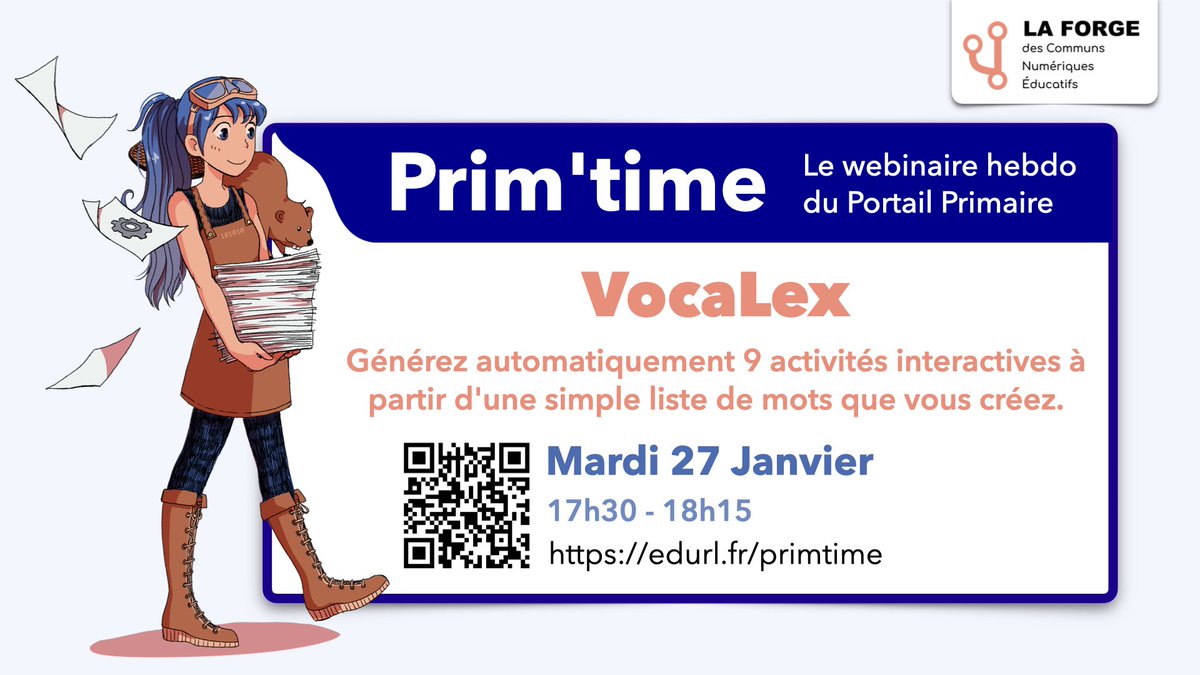 LA FORGE
des Communs Numériques Éducatifs

Prim'time

Le webinaire hebdo du Portail Primaire

VocaLex

Générez automatiquement 9 activités interactives à partir d'une simple liste de mots que vous créez.

Mardi 27 Janvier

17h30 - 18h15

https://edurl.fr/primtime